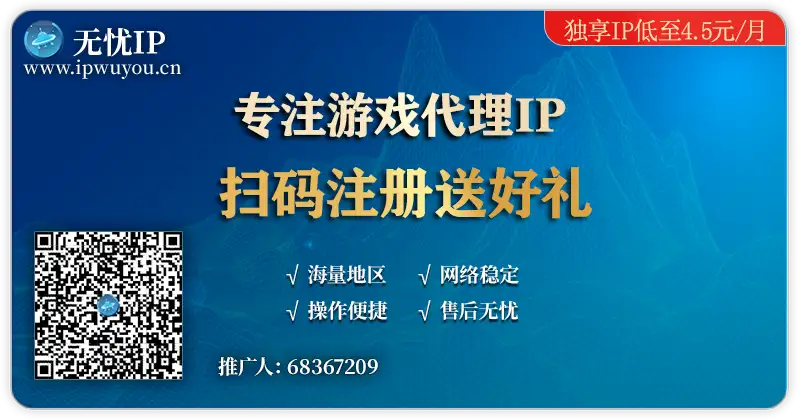 无忧IP
www.ipwuyou.cn

独享IP低至4.5元/月

专注游戏代理IP
扫码注册送好礼

√ 海量地区 √ 网络稳定
√ 操作便捷 √ 售后无忧

推广人: 68367209